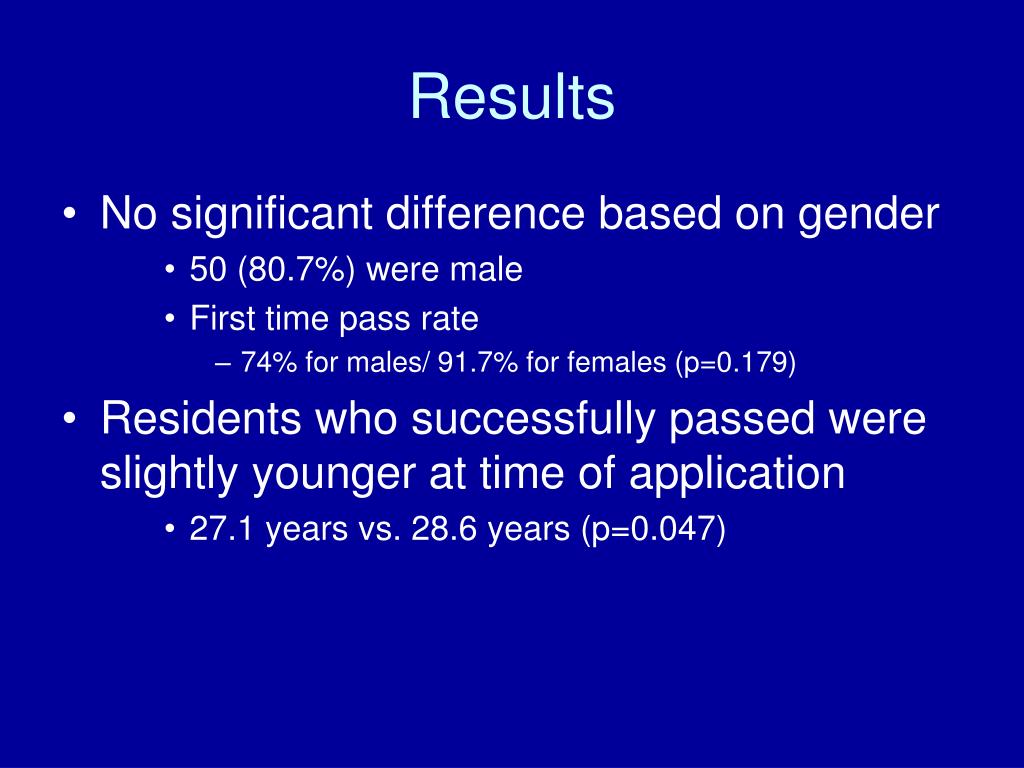 Results

• No significant difference based on gender
  • 50 (80.7%) were male
  • First time pass rate
    – 74% for males/ 91.7% for females (p=0.179)
• Residents who successfully passed were slightly younger at time of application
  • 27.1 years vs. 28.6 years (p=0.047)